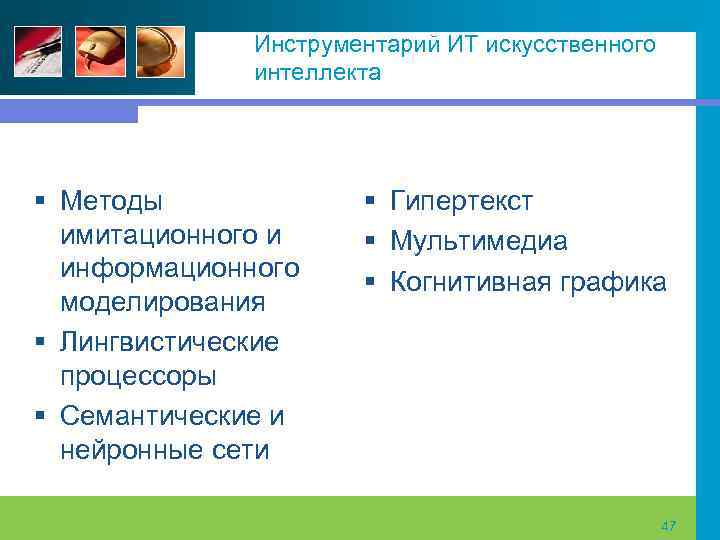 Инструментарий ИТ искусственного интеллекта

▪ Методы имитационного и информационного моделирования
▪ Лингвистические процессоры
▪ Семантические и нейронные сети

▪ Гипертекст
▪ Мультимедиа
▪ Когнитивная графика

47